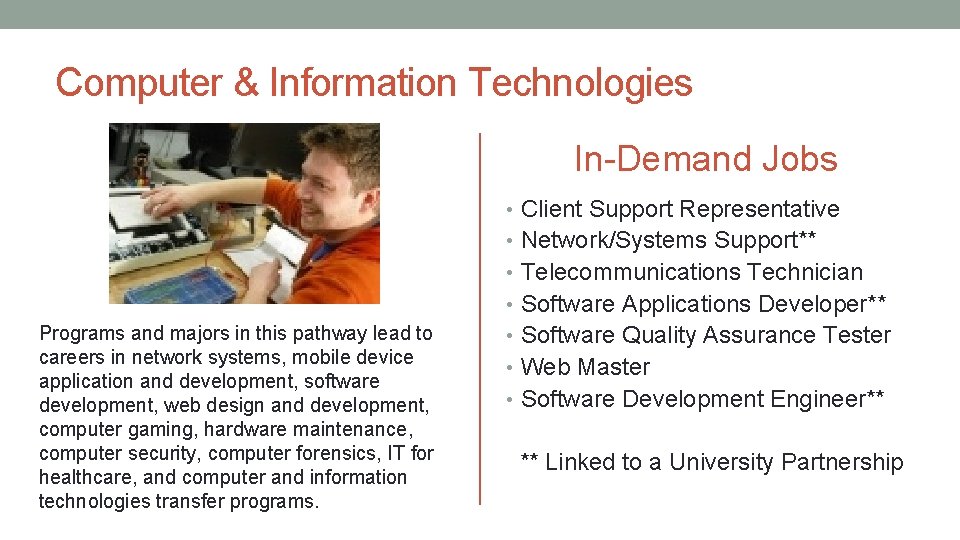 Computer & Information Technologies

Programs and majors in this pathway lead to careers in network systems, mobile device application and development, software development, web design and development, computer gaming, hardware maintenance, computer security, computer forensics, IT for healthcare, and computer and information technologies transfer programs.

In-Demand Jobs

• Client Support Representative
• Network/Systems Support**
• Telecommunications Technician
• Software Applications Developer**
• Software Quality Assurance Tester
• Web Master
• Software Development Engineer**

** Linked to a University Partnership